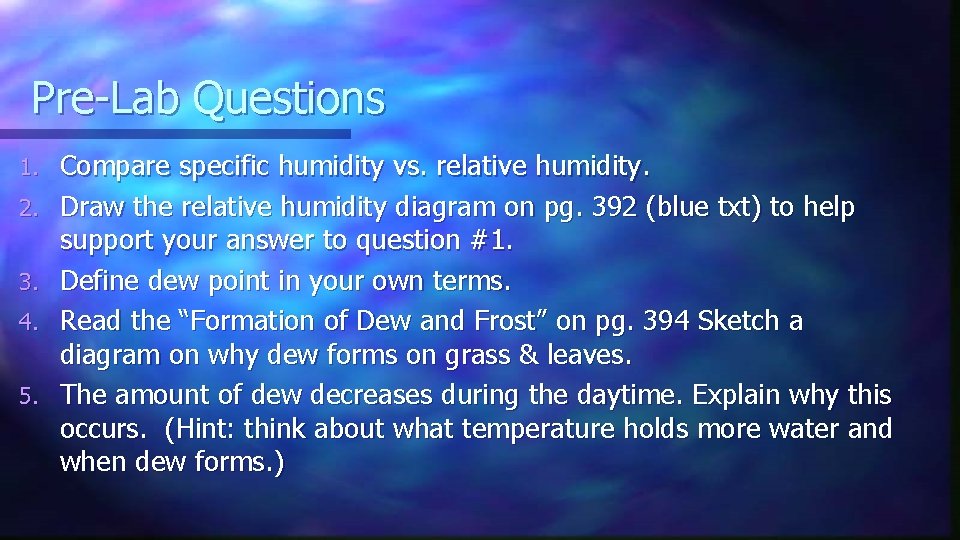 Pre-Lab Questions

1. Compare specific humidity vs. relative humidity.
2. Draw the relative humidity diagram on pg. 392 (blue txt) to help support your answer to question #1.
3. Define dew point in your own terms.
4. Read the “Formation of Dew and Frost” on pg. 394 Sketch a diagram on why dew forms on grass & leaves.
5. The amount of dew decreases during the daytime. Explain why this occurs. (Hint: think about what temperature holds more water and when dew forms.)